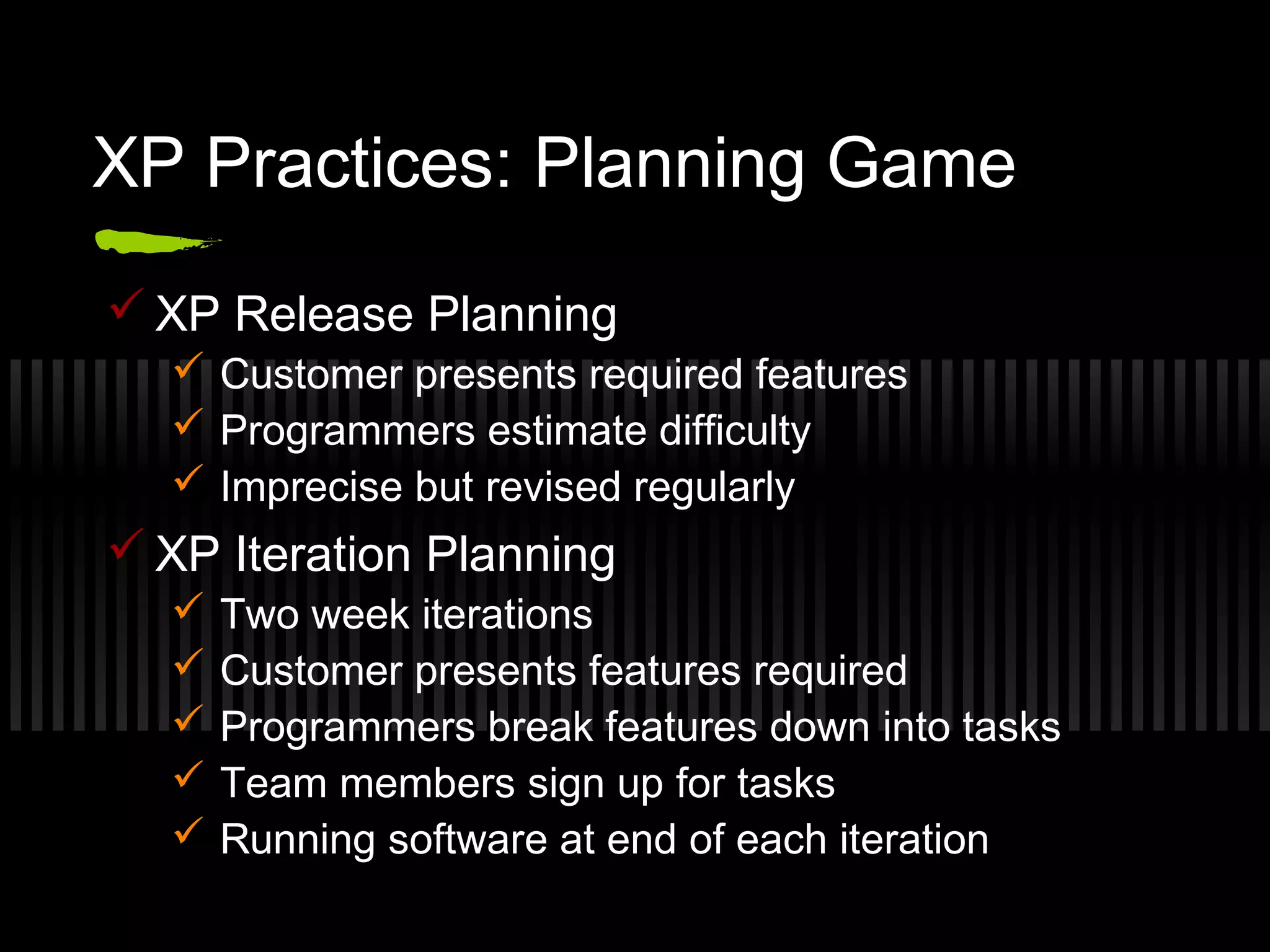 XP Practices: Planning Game

✓ XP Release Planning
  ✓ Customer presents required features
  ✓ Programmers estimate difficulty
  ✓ Imprecise but revised regularly
✓ XP Iteration Planning
  ✓ Two week iterations
  ✓ Customer presents features required
  ✓ Programmers break features down into tasks
  ✓ Team members sign up for tasks
  ✓ Running software at end of each iteration